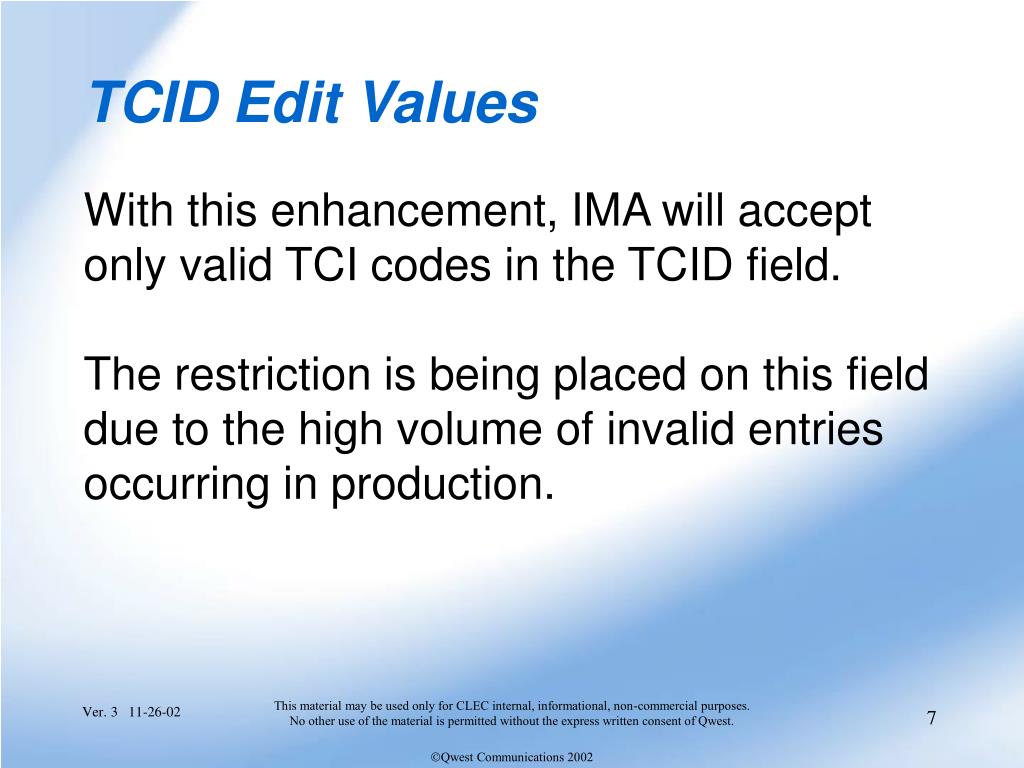 TCID Edit Values

With this enhancement, IMA will accept only valid TCI codes in the TCID field.

The restriction is being placed on this field due to the high volume of invalid entries occurring in production.

Ver. 3 11-26-02

This material may be used only for CLEC internal, informational, non-commercial purposes. No other use of the material is permitted without the express written consent of Qwest.

7

©Qwest Communications 2002